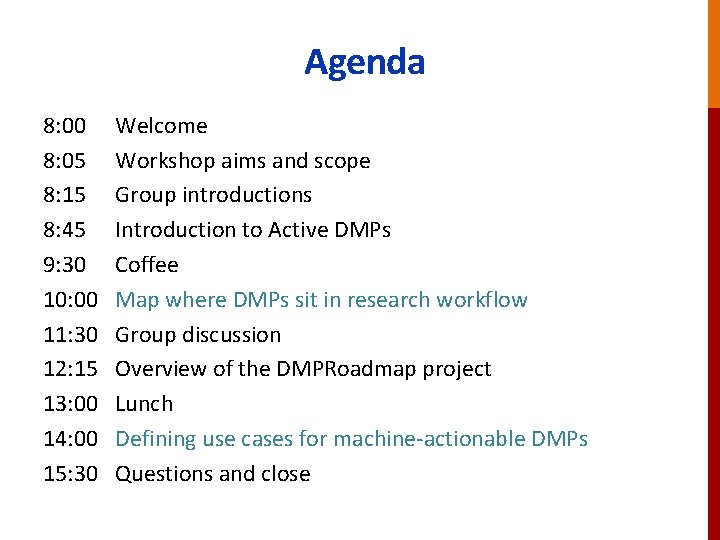 Agenda

8:00 Welcome
8:05 Workshop aims and scope
8:15 Group introductions
8:45 Introduction to Active DMPs
9:30 Coffee
10:00 Map where DMPs sit in research workflow
11:30 Group discussion
12:15 Overview of the DMPRoadmap project
13:00 Lunch
14:00 Defining use cases for machine-actionable DMPs
15:30 Questions and close